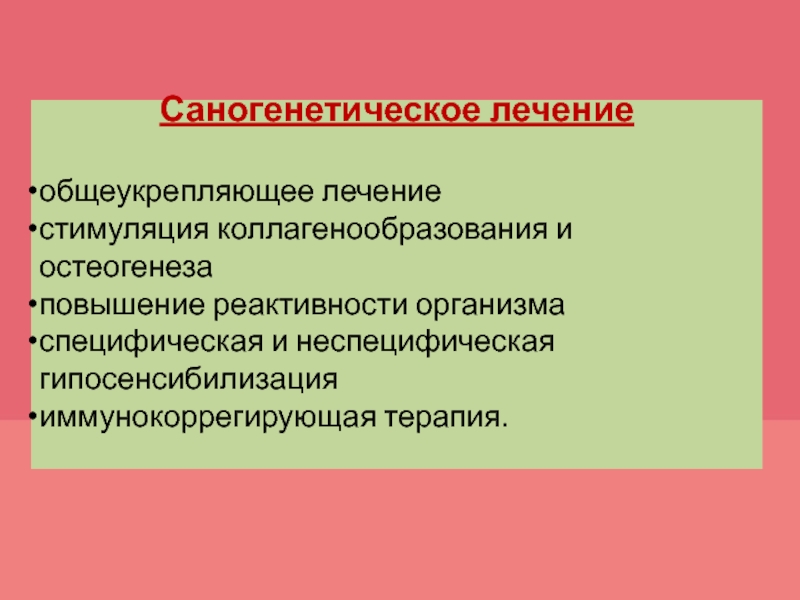 Саногенетическое лечение

•общеукрепляющее лечение
•стимуляция коллагенообразования и остеогенеза
•повышение реактивности организма
•специфическая и неспецифическая гипосенсибилизация
•иммунокоррегирующая терапия.